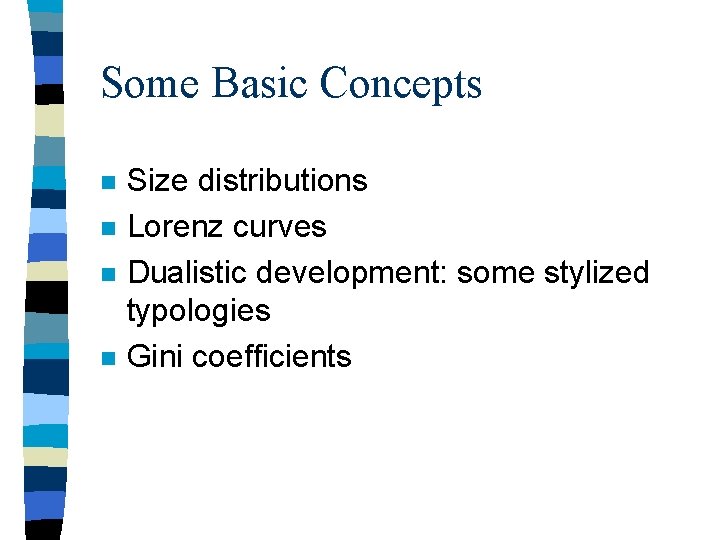 Some Basic Concepts

- Size distributions
- Lorenz curves
- Dualistic development: some stylized typologies
- Gini coefficients